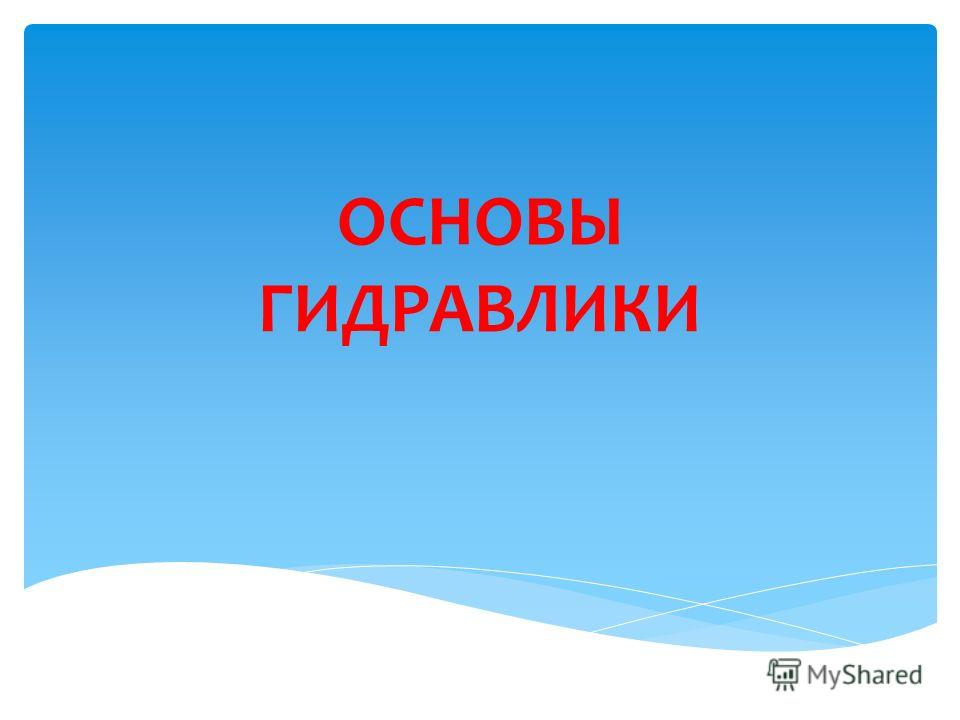 ОСНОВЫ ГИДРАВЛИКИ

MyShared